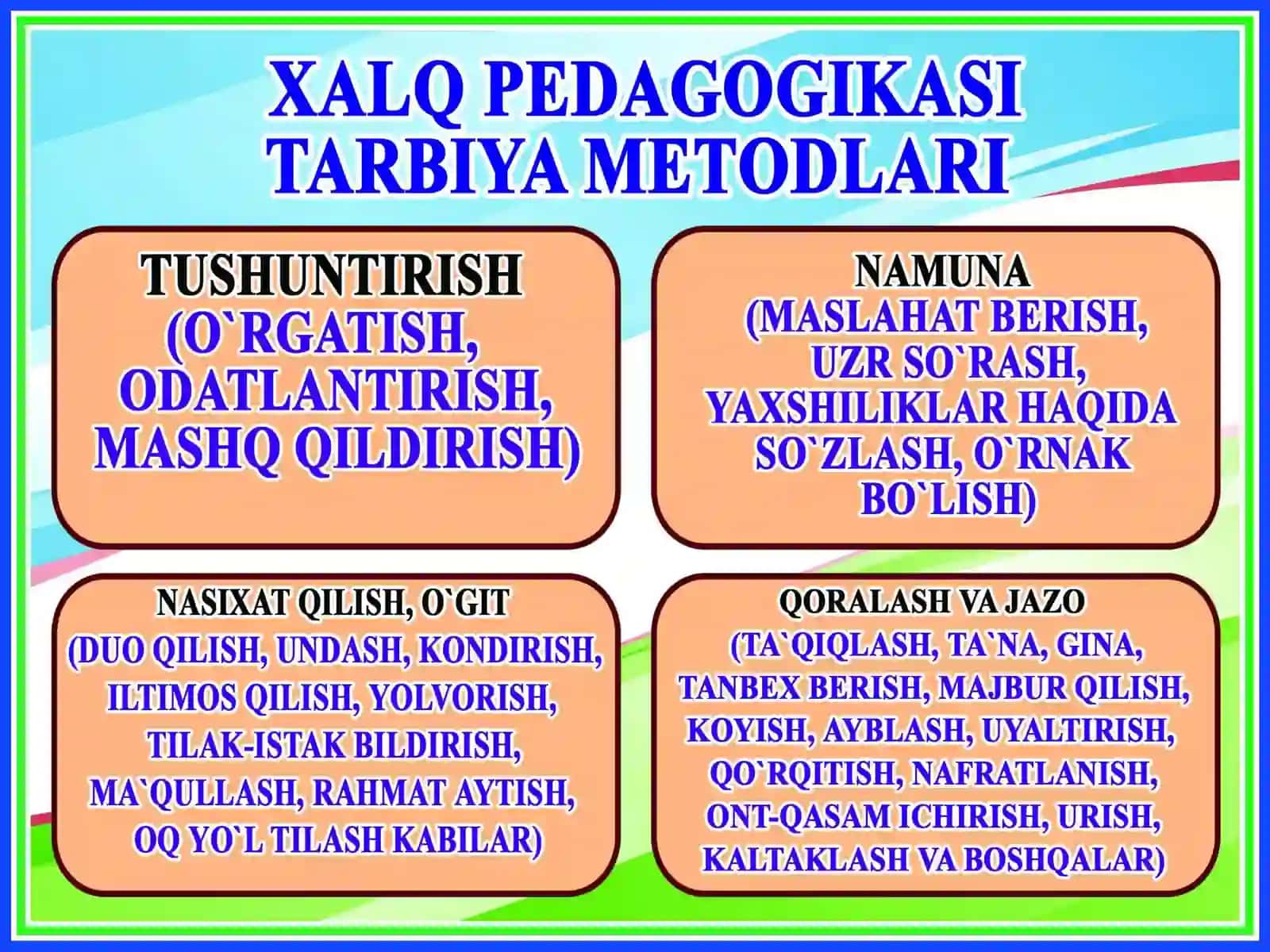 XALQ PEDAGOGIKASI TARBIYA METODLARI

TUSHUNTIRISH (O`RGATISH, ODATLANTIRISH, MASHQ QILDIRISH)

NAMUNA (MASLAHAT BERISH, UZR SO`RASH, YAXSHILIKLAR HAQIDA SO`ZLASH, O`RNAK BO`LISH)

NASIXAT QILISH, O`GIT (DUO QILISH, UNDASH, KONDIRISH, ILTIMOS QILISH, YOLVORISH, TILAK-ISTAK BILDIRISH, MA`QULLASH, RAHMAT AYTISH, OQ YO`L TILASH KABILAR)

QORALASH VA JAZO (TA`QIQLASH, TA`NA, GINA, TANBEX BERISH, MAJBUR QILISH, KOYISH, AYBLASH, UYALTIRISH, QO`RQITISH, NAFRATLANISH, ONT-QASAM ICHIRISH, URISH, KALTAKLASH VA BOSHQALAR)